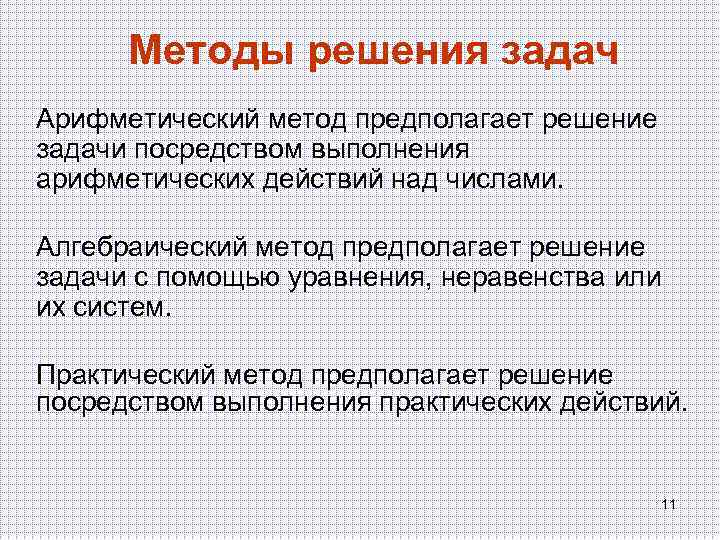 Методы решения задач

Арифметический метод предполагает решение задачи посредством выполнения арифметических действий над числами.

Алгебраический метод предполагает решение задачи с помощью уравнения, неравенства или их систем.

Практический метод предполагает решение посредством выполнения практических действий.

11